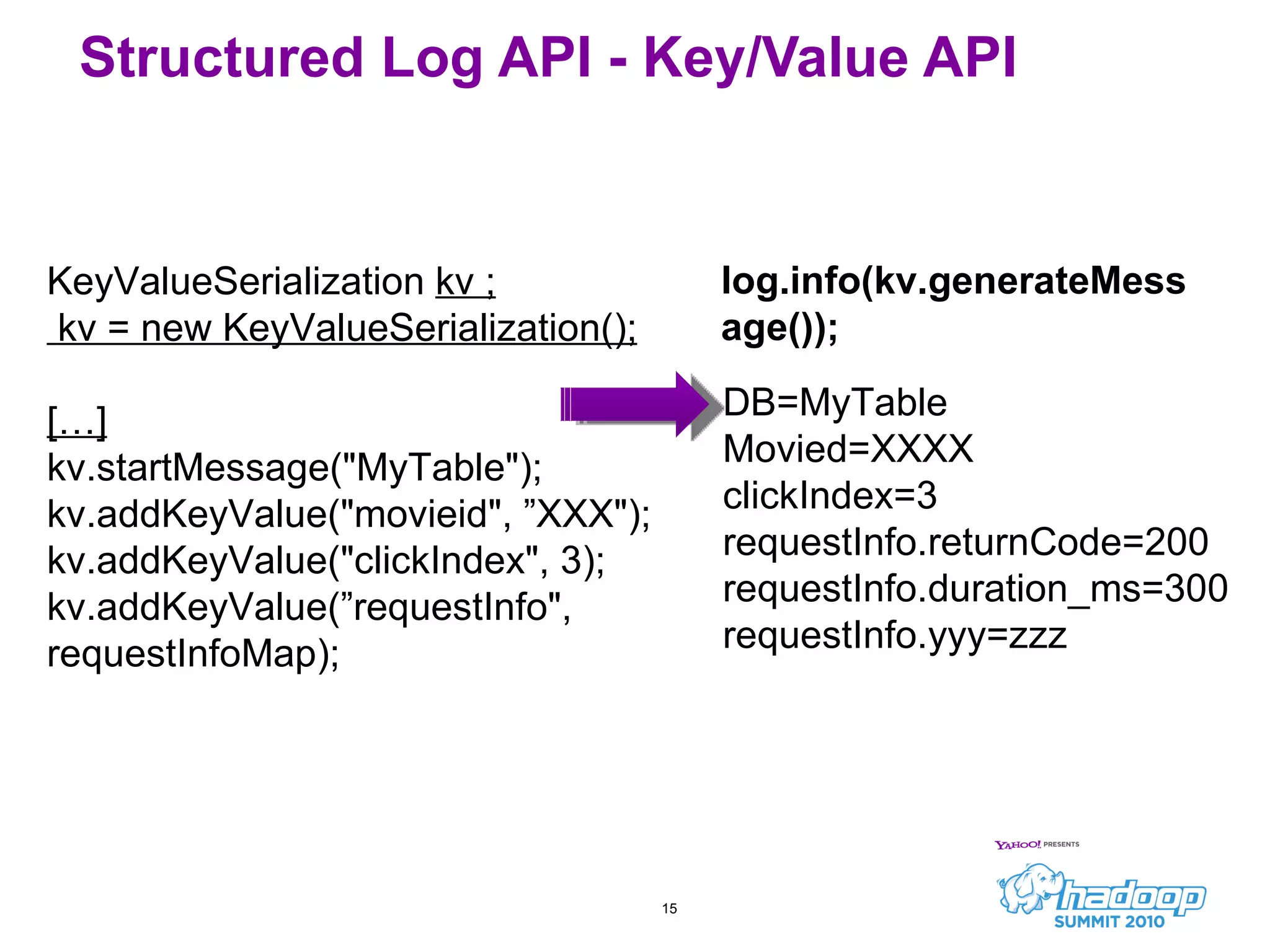 Structured Log API - Key/Value API

KeyValueSerialization kv ;
kv = new KeyValueSerialization();

[…]
kv.startMessage("MyTable");
kv.addKeyValue("movieid", ”XXX");
kv.addKeyValue("clickIndex", 3);
kv.addKeyValue(”requestInfo", requestInfoMap);

log.info(kv.generateMessage());

DB=MyTable
Movied=XXXX
clickIndex=3
requestInfo.returnCode=200
requestInfo.duration_ms=300
requestInfo.yyy=zzz

15

YAHOO! PRESENTS
hadoop
SUMMIT 2010